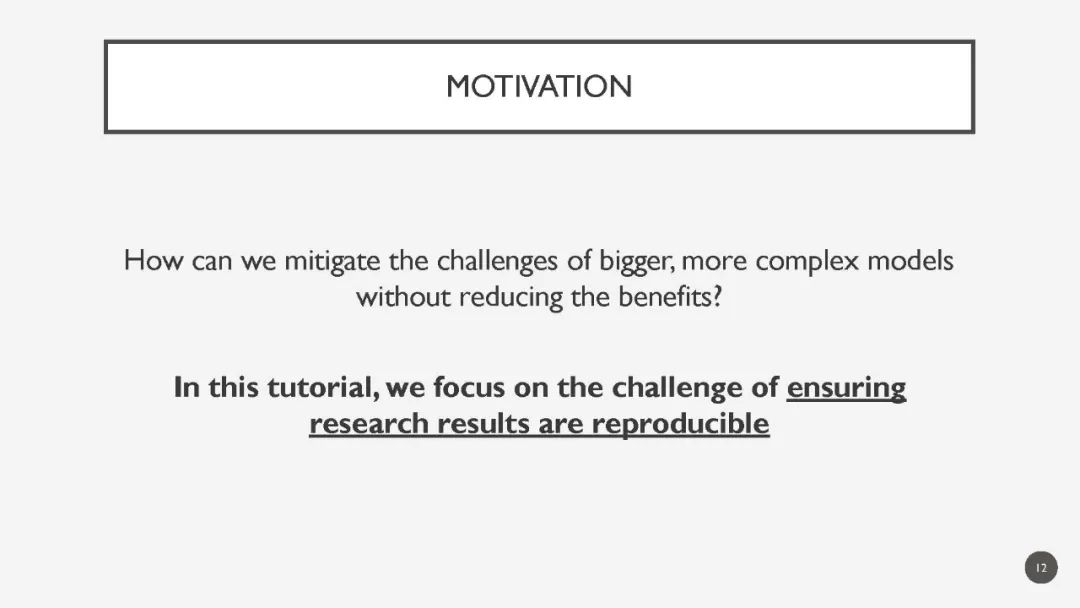 MOTIVATION

How can we mitigate the challenges of bigger, more complex models without reducing the benefits?

In this tutorial, we focus on the challenge of ensuring research results are reproducible

12